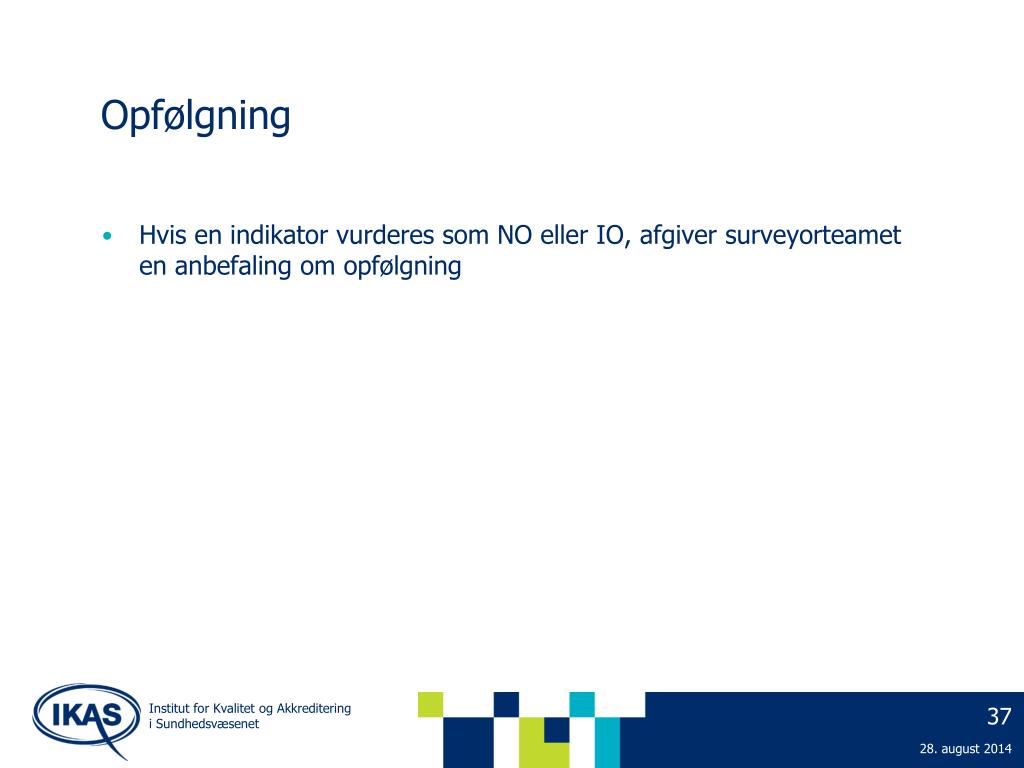 Opfølgning

• Hvis en indikator vurderes som NO eller IO, afgiver surveyorteamet en anbefaling om opfølgning

IKAS

Institut for Kvalitet og Akkreditering i Sundhedsvæsenet

37

28. august 2014